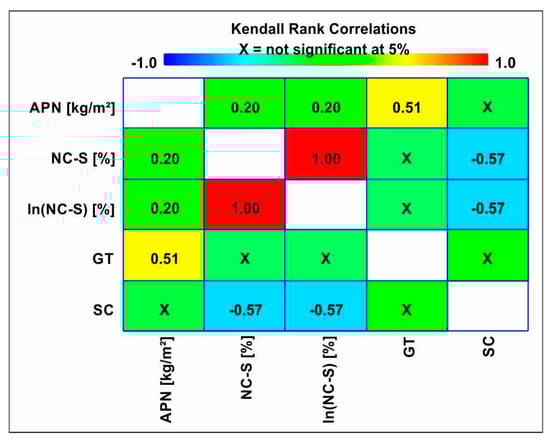 Kendall Rank Correlations
X = not significant at 5%

-1.0 1.0

| | APN [kg/m²] | NC-S [%] | ln(NC-S) [%] | GT | SC |
|---|---|---|---|---|---|
| APN [kg/m²] | | 0.20 | 0.20 | 0.51 | X |
| NC-S [%] | 0.20 | | 1.00 | X | -0.57 |
| ln(NC-S) [%] | 0.20 | 1.00 | | X | -0.57 |
| GT | 0.51 | X | X | | X |
| SC | X | -0.57 | -0.57 | X | |